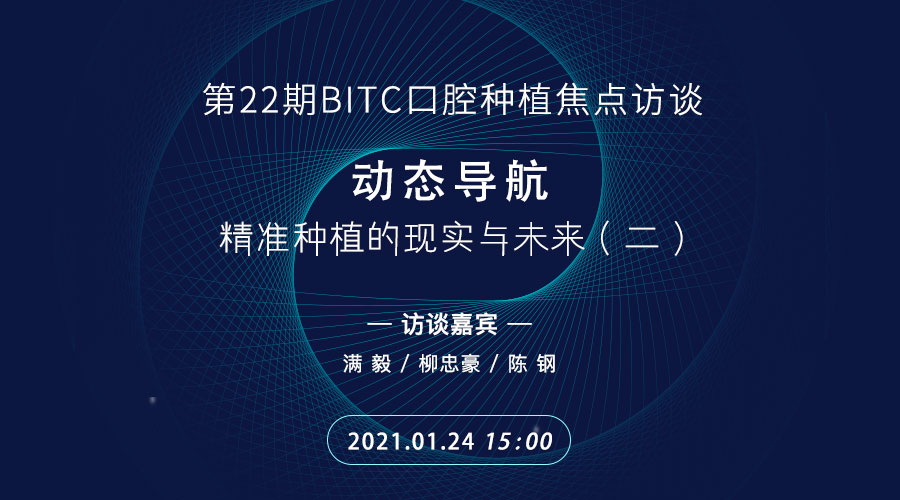 第22期BITC口腔种植焦点访谈

动态导航

精准种植的现实与未来（二）

— 访谈嘉宾 —

满 毅 / 柳忠豪 / 陈 钢

2021.01.24 15:00